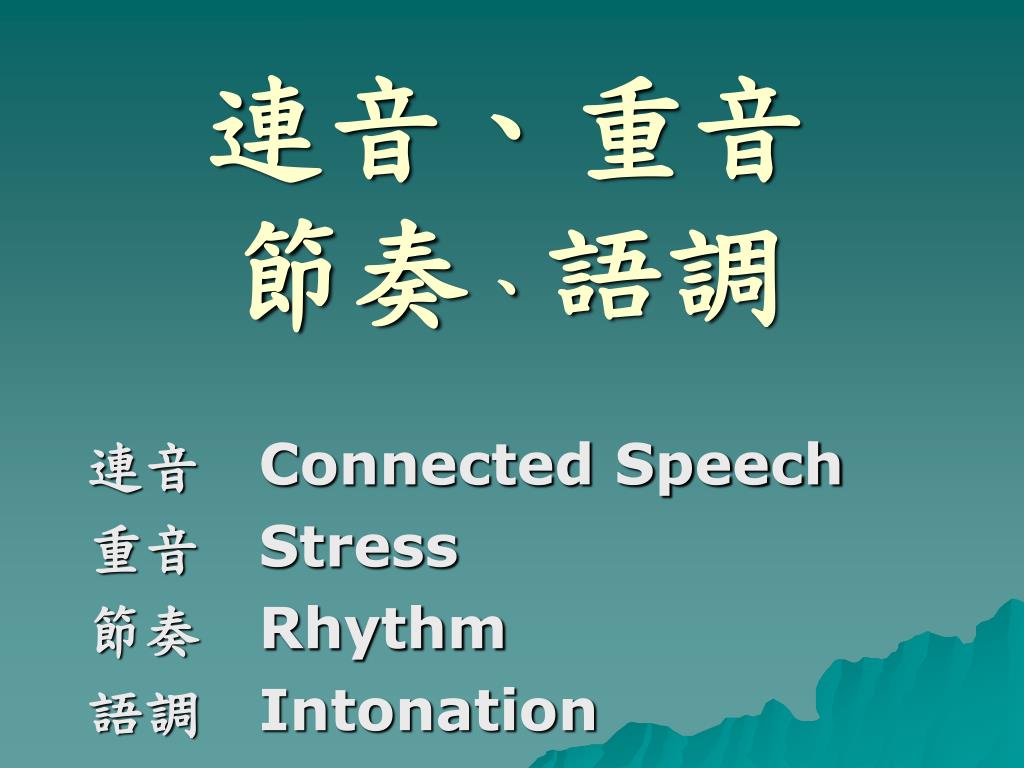 連音、重音
節奏、語調

連音 Connected Speech
重音 Stress
節奏 Rhythm
語調 Intonation